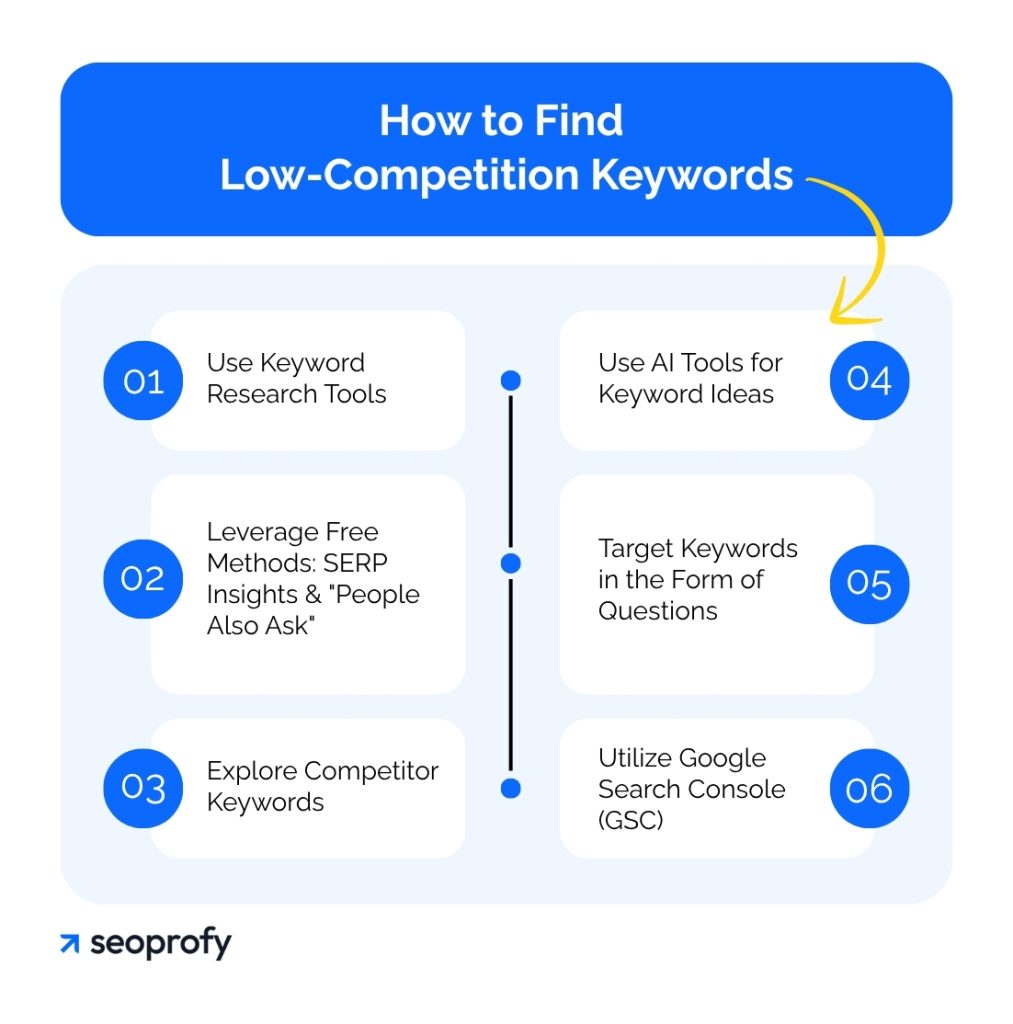 How to Find Low-Competition Keywords

01 Use Keyword Research Tools

02 Leverage Free Methods: SERP Insights & "People Also Ask"

03 Explore Competitor Keywords

Use AI Tools for Keyword Ideas 04

Target Keywords in the Form of Questions 05

Utilize Google Search Console (GSC) 06

seoprofy